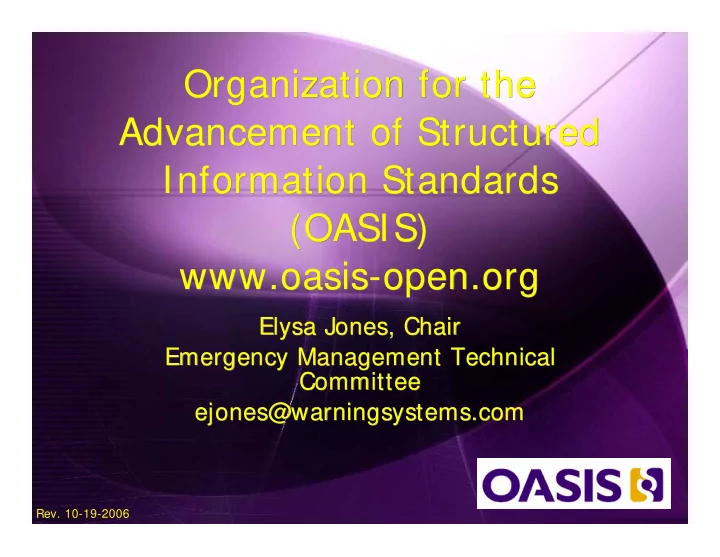 Organization for the Advancement of Structured Information Standards (OASIS)
www.oasis-open.org

Elysa Jones, Chair
Emergency Management Technical Committee
ejones@warningsystems.com

OASIS

Rev. 10-19-2006